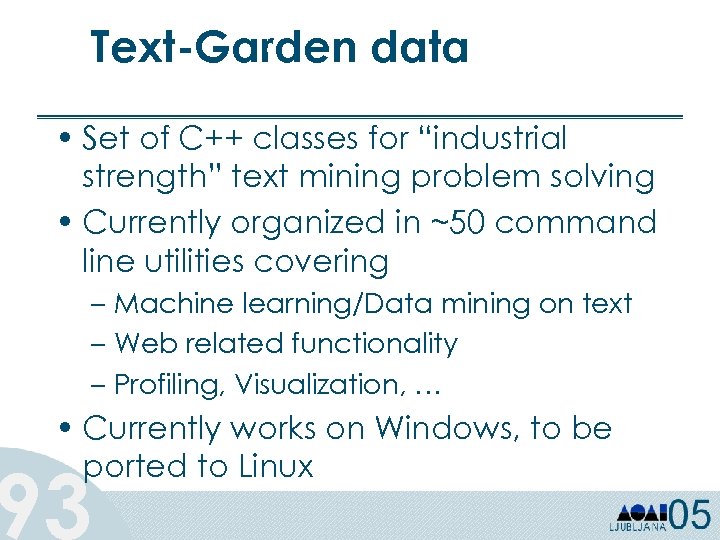 Text-Garden data

• Set of C++ classes for “industrial strength” text mining problem solving
• Currently organized in ~50 command line utilities covering
– Machine learning/Data mining on text
– Web related functionality
– Profiling, Visualization, …
• Currently works on Windows, to be ported to Linux

93

LJUBLJANA 05